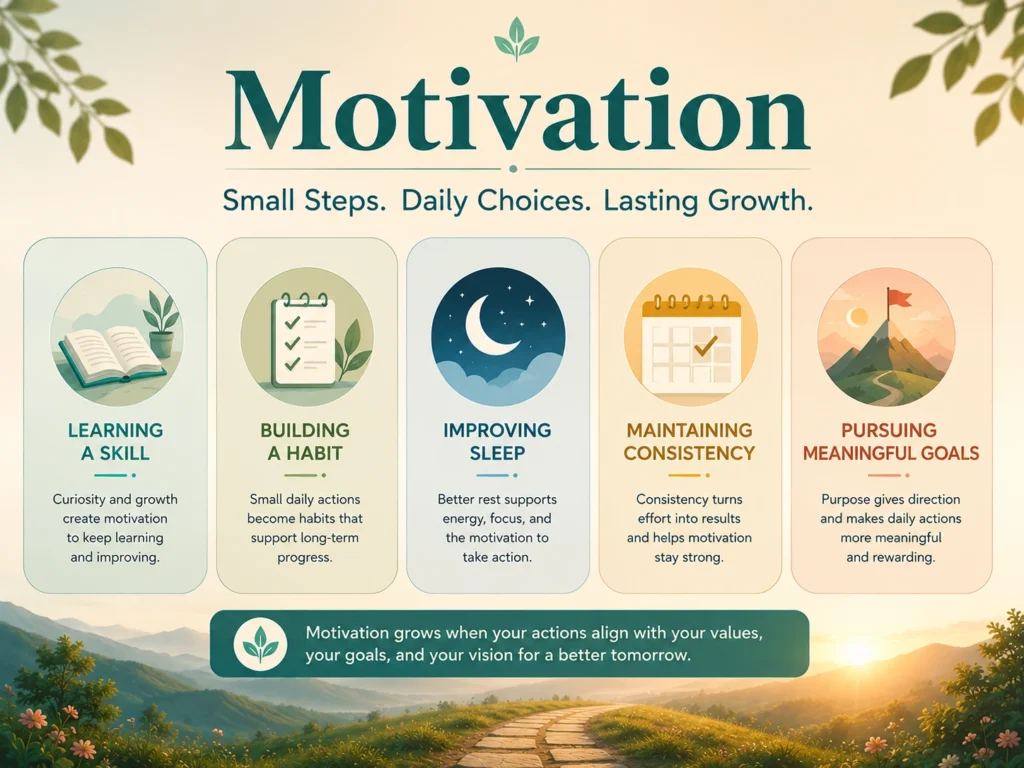 Motivation

Small Steps. Daily Choices. Lasting Growth.

LEARNING A SKILL

Curiosity and growth create motivation to keep learning and improving.

BUILDING A HABIT

Small daily actions become habits that support long-term progress.

IMPROVING SLEEP

Better rest supports energy, focus, and the motivation to take action.

MAINTAINING CONSISTENCY

Consistency turns effort into results and helps motivation stay strong.

PURSUING MEANINGFUL GOALS

Purpose gives direction and makes daily actions more meaningful and rewarding.

Motivation grows when your actions align with your values, your goals, and your vision for a better tomorrow.